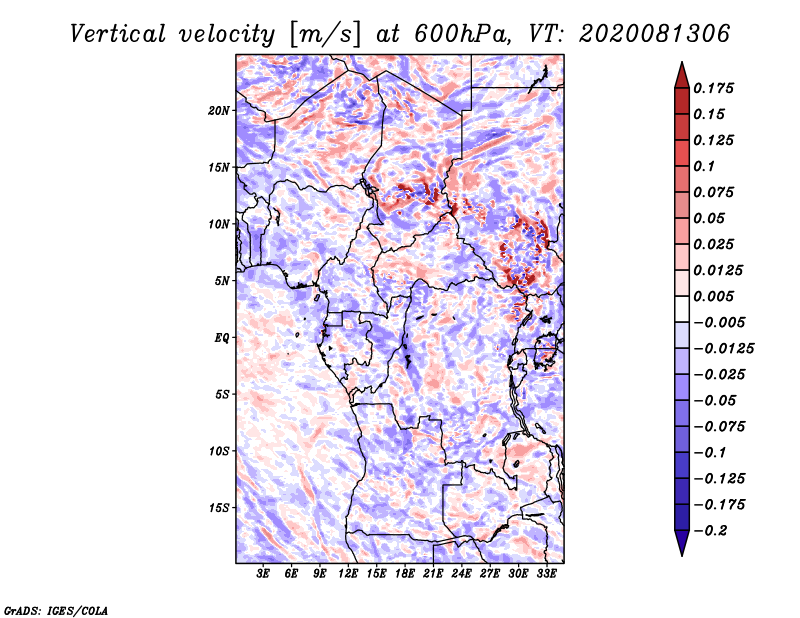 Vertical velocity [m/s] at 600hPa, VT: 2020081306

20N
15N
10N
5N
EQ
5S
10S
15S

3E 6E 9E 12E 15E 18E 21E 24E 27E 30E 33E

0.175
0.15
0.125
0.1
0.075
0.05
0.025
0.0125
0.005
−0.005
−0.0125
−0.025
−0.05
−0.075
−0.1
−0.125
−0.175
−0.2

GrADS: IGES/COLA